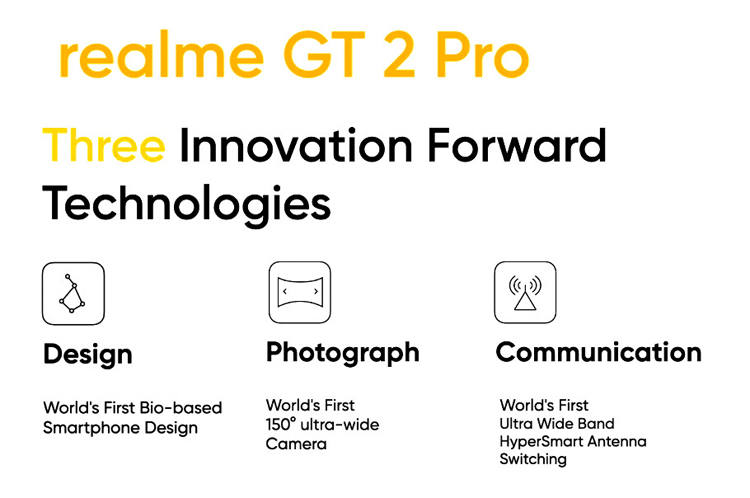 realme GT 2 Pro

Three Innovation Forward Technologies

Design

World's First Bio-based Smartphone Design

Photograph

World's First 150° ultra-wide Camera

Communication

World's First Ultra Wide Band HyperSmart Antenna Switching